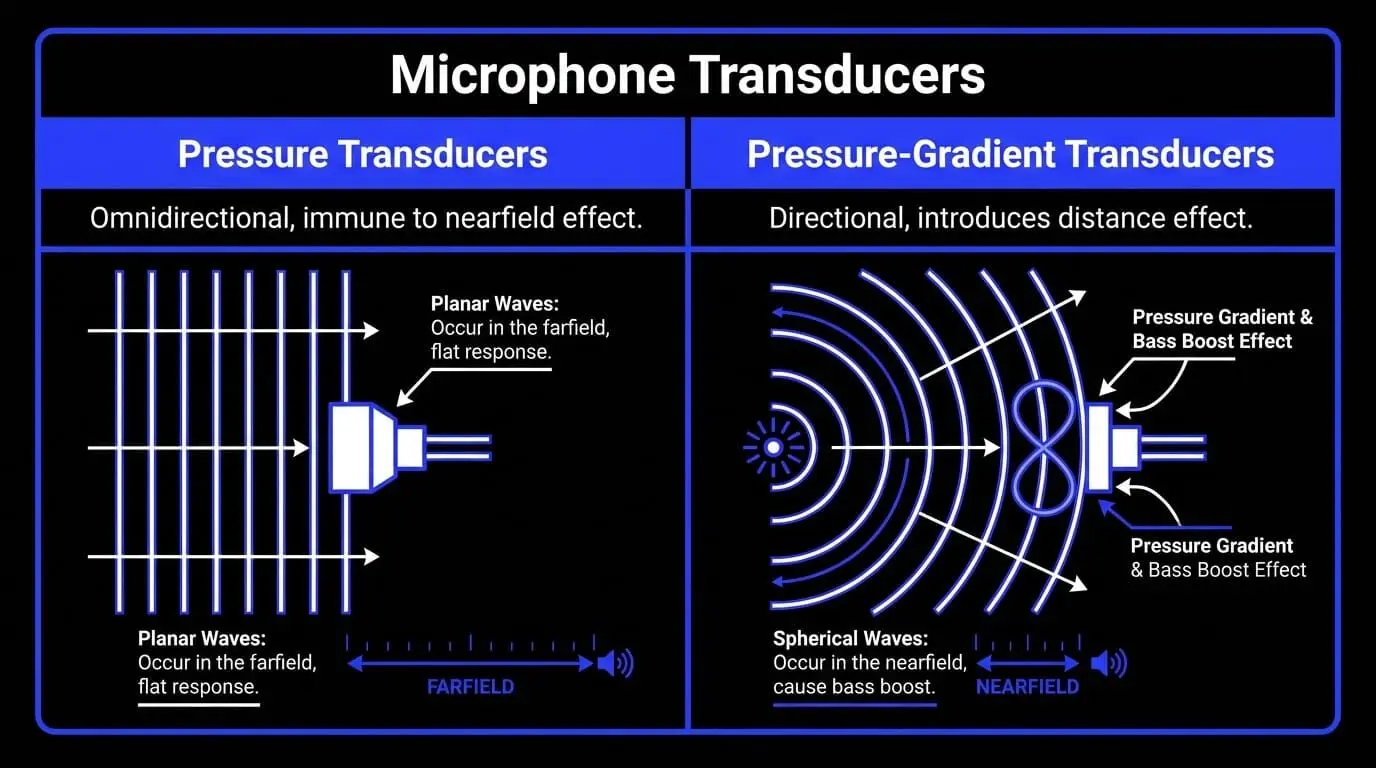 Microphone Transducers

Pressure Transducers

Omnidirectional, immune to nearfield effect.

Planar Waves:
Occur in the farfield, flat response.

Planar Waves:
Occur in the farfield, flat response.

FARFIELD

Pressure-Gradient Transducers

Directional, introduces distance effect.

Pressure Gradient & Bass Boost Effect

Pressure Gradient & Bass Boost Effect

Spherical Waves:
Occur in the nearfield, cause bass boost.

NEARFIELD